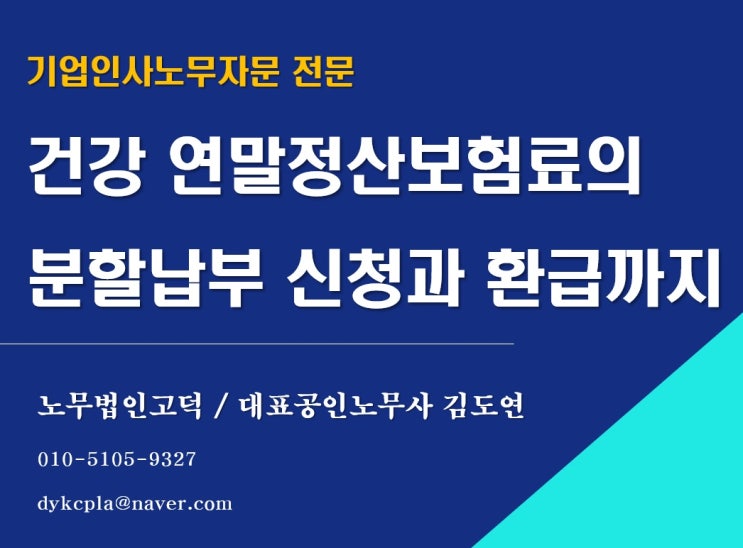 기업인사노무자문 전문

건강 연말정산보험료의 분할납부 신청과 환급까지

노무법인고덕 / 대표공인노무사 김도연

010-5105-9327

dykcpla@naver.com